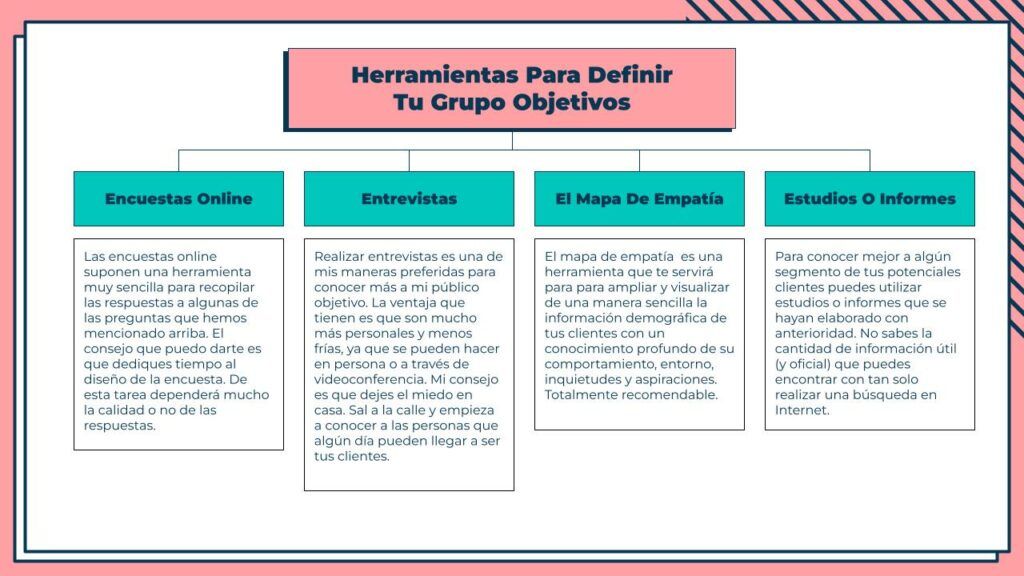 Herramientas Para Definir Tu Grupo Objetivos

Encuestas Online

Las encuestas online suponen una herramienta muy sencilla para recopilar las respuestas a algunas de las preguntas que hemos mencionado arriba. El consejo que puedo darte es que dediques tiempo al diseño de la encuesta. De esta tarea dependerá mucho la calidad o no de las respuestas.

Entrevistas

Realizar entrevistas es una de mis maneras preferidas para conocer más a mi público objetivo. La ventaja que tienen es que son mucho más personales y menos frías, ya que se pueden hacer en persona o a través de videoconferencia. Mi consejo es que dejes el miedo en casa. Sal a la calle y empieza a conocer a las personas que algún día pueden llegar a ser tus clientes.

El Mapa De Empatía

El mapa de empatía es una herramienta que te servirá para para ampliar y visualizar de una manera sencilla la información demográfica de tus clientes con un conocimiento profundo de su comportamiento, entorno, inquietudes y aspiraciones. Totalmente recomendable.

Estudios O Informes

Para conocer mejor a algún segmento de tus potenciales clientes puedes utilizar estudios o informes que se hayan elaborado con anterioridad. No sabes la cantidad de información útil (y oficial) que puedes encontrar con tan solo realizar una búsqueda en Internet.